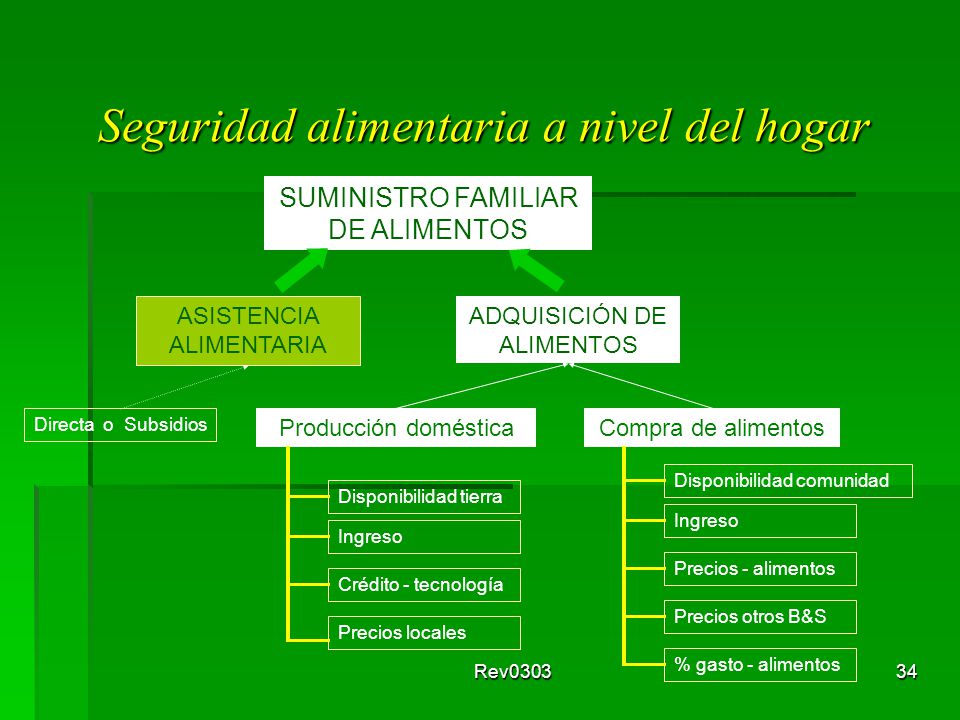 Seguridad alimentaria a nivel del hogar

SUMINISTRO FAMILIAR DE ALIMENTOS

ASISTENCIA ALIMENTARIA

ADQUISICIÓN DE ALIMENTOS

Directa o Subsidios

Producción doméstica

Compra de alimentos

Disponibilidad tierra

Ingreso

Crédito - tecnología

Precios locales

Disponibilidad comunidad

Ingreso

Precios - alimentos

Precios otros B&S

% gasto - alimentos

Rev0303

34